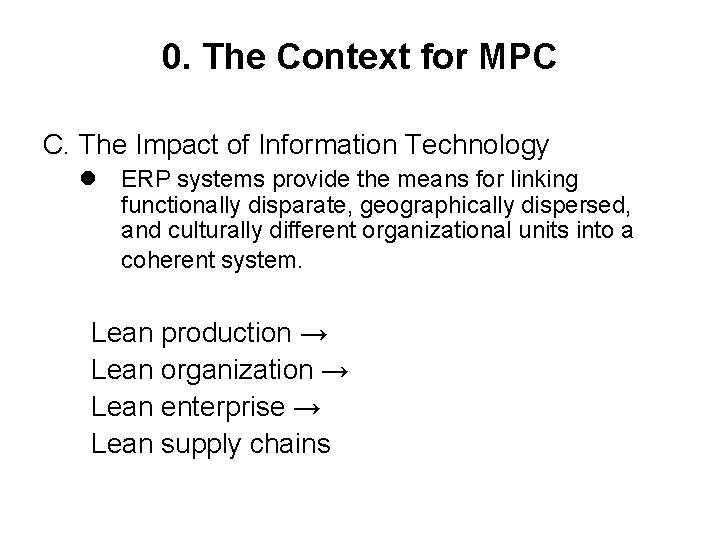 0. The Context for MPC

C. The Impact of Information Technology

● ERP systems provide the means for linking functionally disparate, geographically dispersed, and culturally different organizational units into a coherent system.

Lean production →
Lean organization →
Lean enterprise →
Lean supply chains